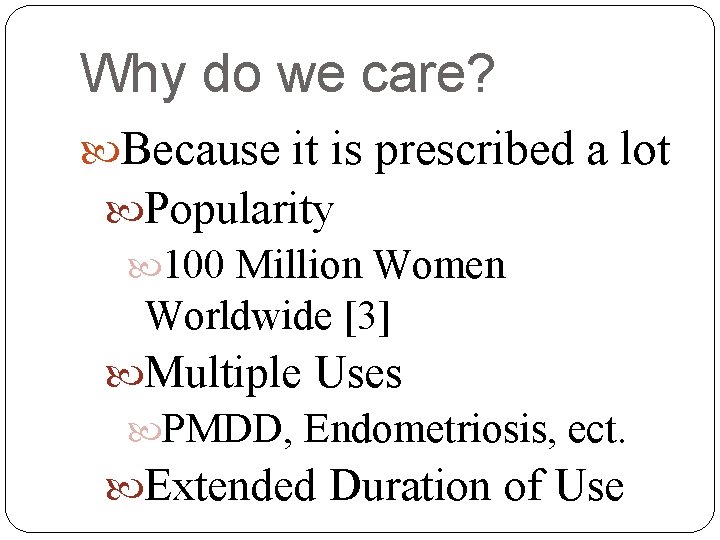 Why do we care?

Because it is prescribed a lot

Popularity

100 Million Women Worldwide [3]

Multiple Uses

PMDD, Endometriosis, ect.

Extended Duration of Use